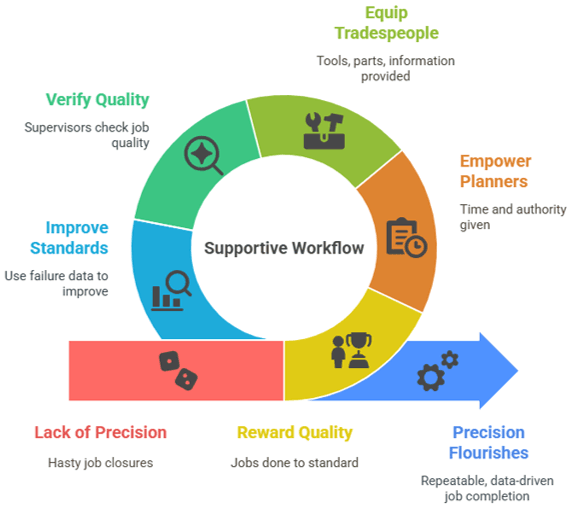 Equip Tradespeople

Tools, parts, information provided

Verify Quality

Supervisors check job quality

Empower Planners

Time and authority given

Improve Standards

Use failure data to improve

Supportive Workflow

Lack of Precision

Hasty job closures

Reward Quality

Jobs done to standard

Precision Flourishes

Repeatable, data-driven job completion